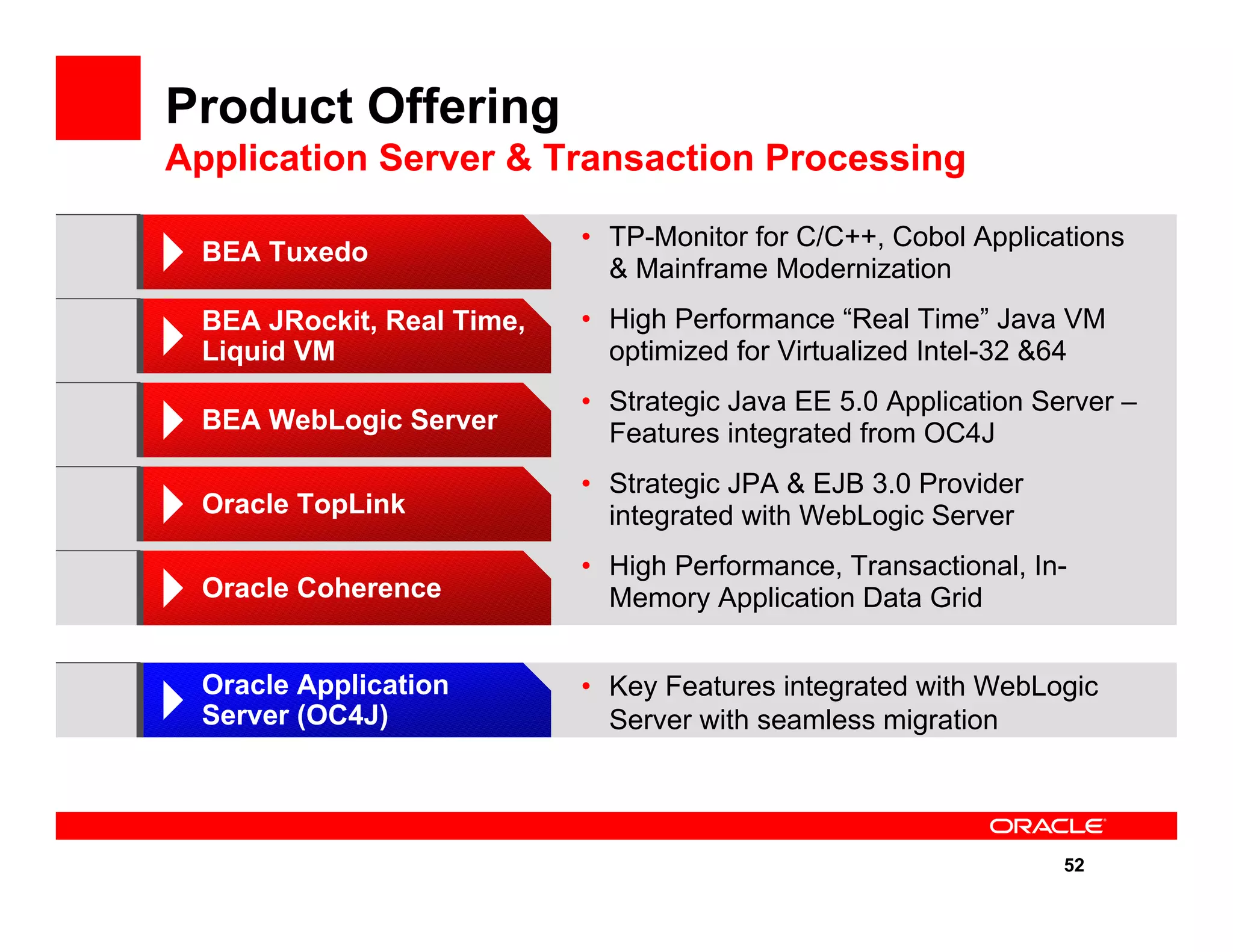 Product Offering
Application Server & Transaction Processing

BEA Tuxedo

• TP-Monitor for C/C++, Cobol Applications & Mainframe Modernization

BEA JRockit, Real Time, Liquid VM

• High Performance “Real Time” Java VM optimized for Virtualized Intel-32 &64

BEA WebLogic Server

• Strategic Java EE 5.0 Application Server – Features integrated from OC4J

Oracle TopLink

• Strategic JPA & EJB 3.0 Provider integrated with WebLogic Server

Oracle Coherence

• High Performance, Transactional, In-Memory Application Data Grid

Oracle Application Server (OC4J)

• Key Features integrated with WebLogic Server with seamless migration

ORACLE

52